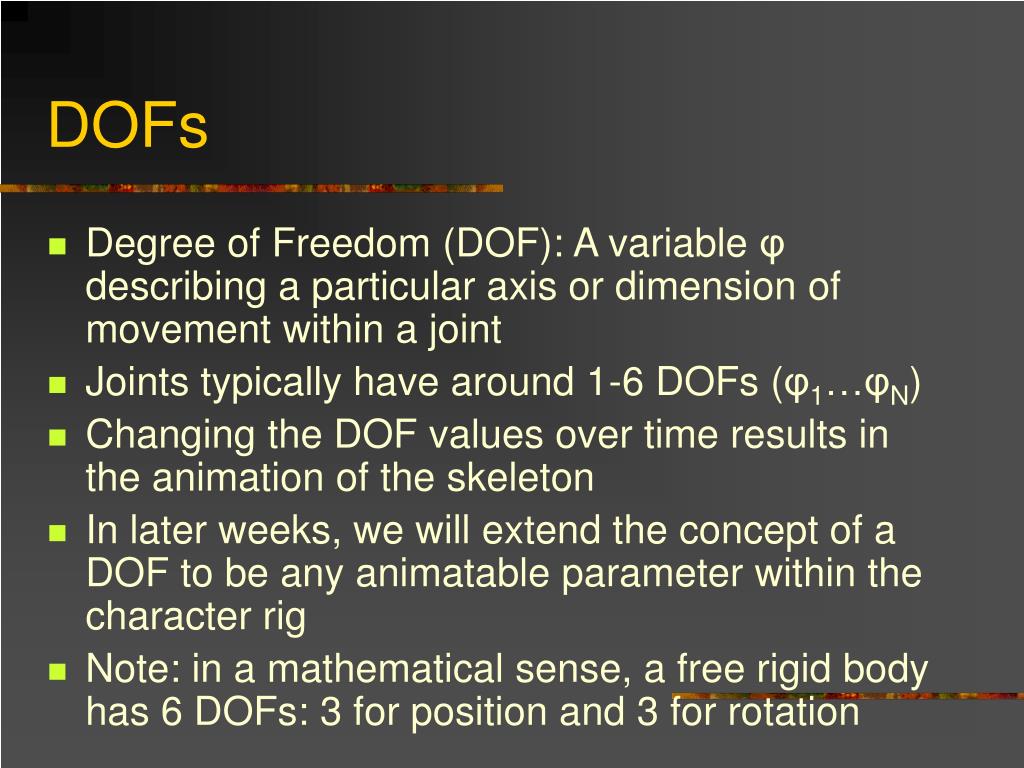 DOFs

- Degree of Freedom (DOF): A variable φ describing a particular axis or dimension of movement within a joint
- Joints typically have around 1-6 DOFs ($φ_1…φ_N$)
- Changing the DOF values over time results in the animation of the skeleton
- In later weeks, we will extend the concept of a DOF to be any animatable parameter within the character rig
- Note: in a mathematical sense, a free rigid body has 6 DOFs: 3 for position and 3 for rotation